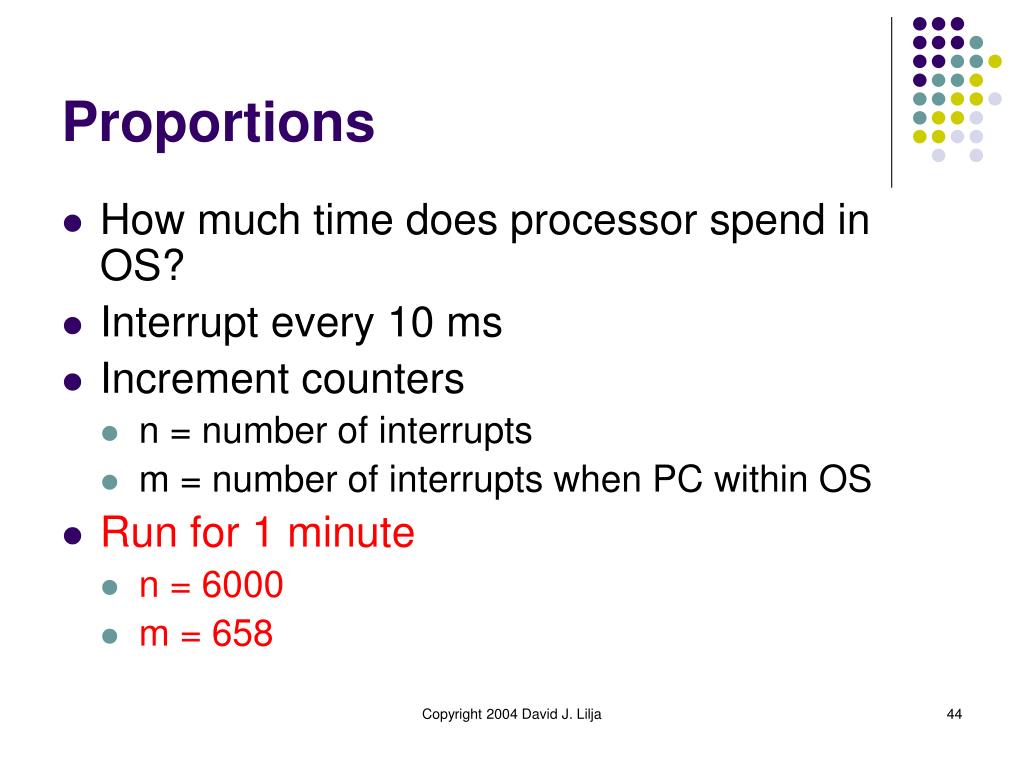 Proportions

- How much time does processor spend in OS?
- Interrupt every 10 ms
- Increment counters
  - n = number of interrupts
  - m = number of interrupts when PC within OS
- Run for 1 minute
  - n = 6000
  - m = 658

Copyright 2004 David J. Lilja

44